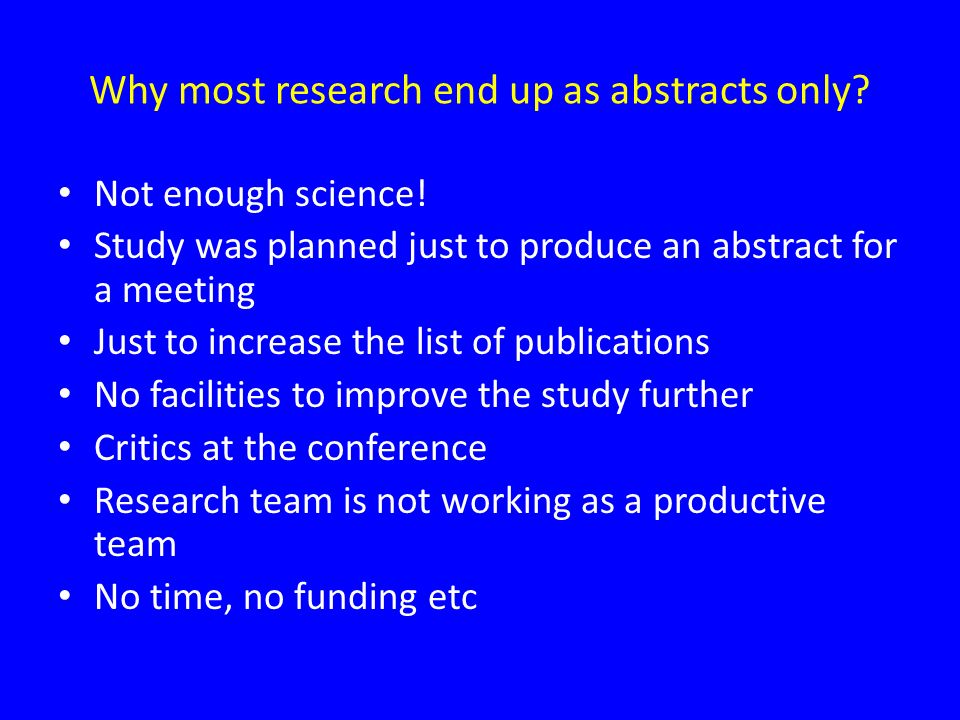 Why most research end up as abstracts only?

• Not enough science!
• Study was planned just to produce an abstract for a meeting
• Just to increase the list of publications
• No facilities to improve the study further
• Critics at the conference
• Research team is not working as a productive team
• No time, no funding etc